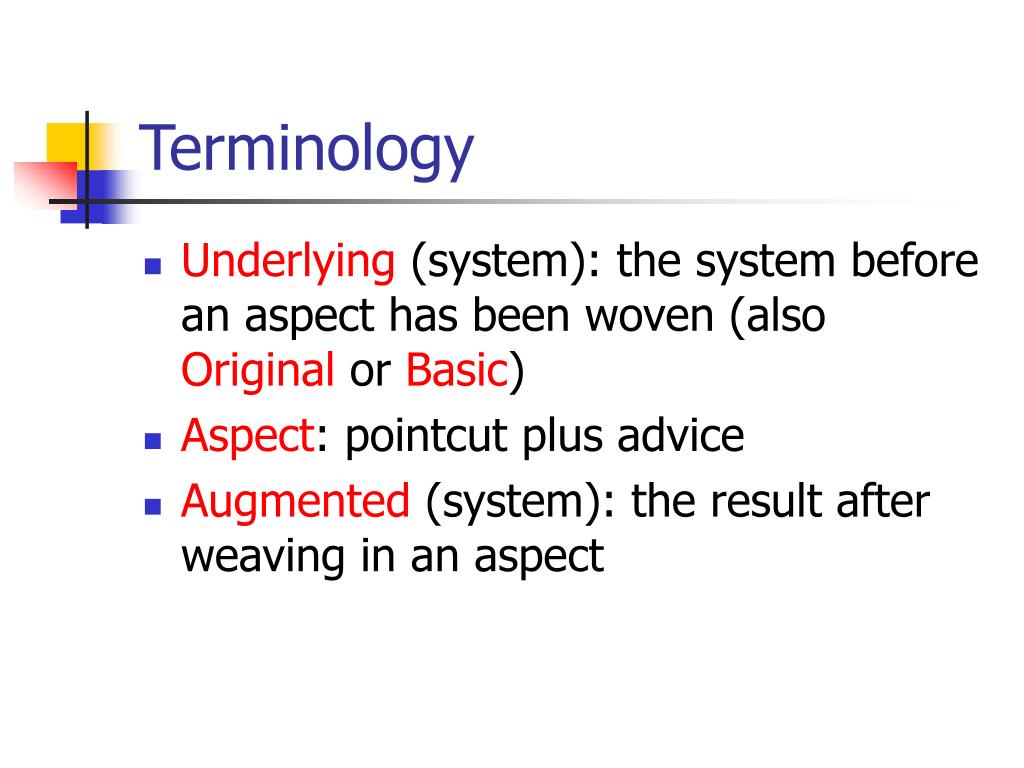 Terminology

- Underlying (system): the system before an aspect has been woven (also Original or Basic)
- Aspect: pointcut plus advice
- Augmented (system): the result after weaving in an aspect